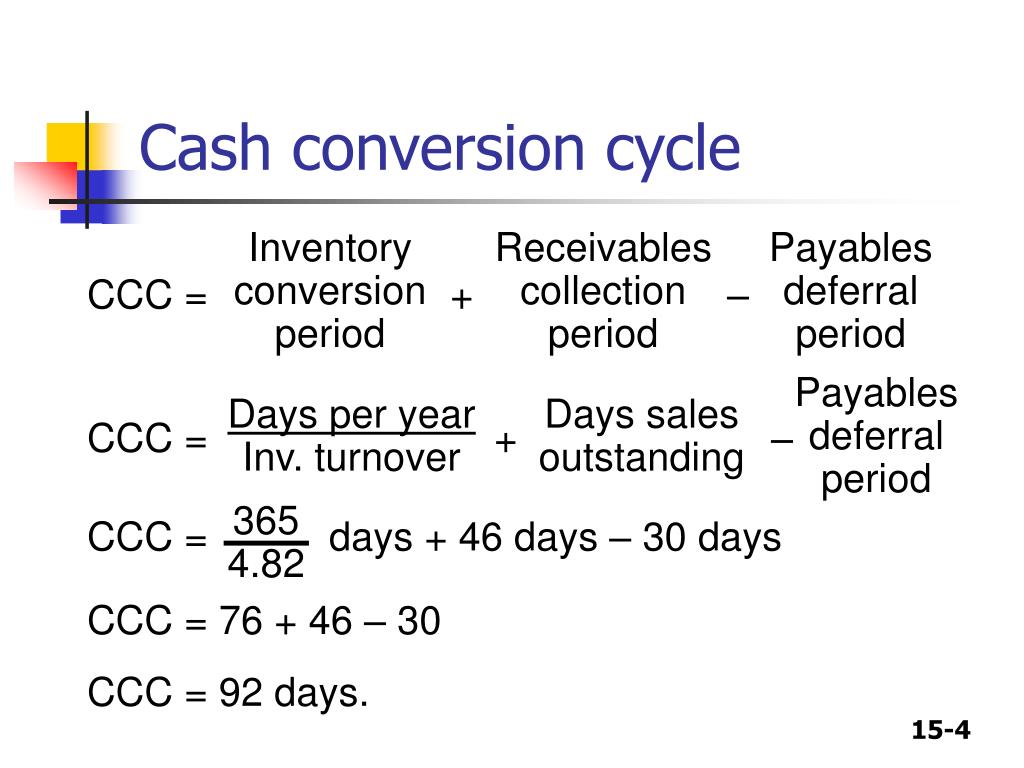 Cash conversion cycle

CCC = Inventory conversion period + Receivables collection period – Payables deferral period

CCC = $\frac{\text{Days per year}}{\text{Inv. turnover}}$ + Days sales outstanding – Payables deferral period

CCC = $\frac{365}{4.82}$ days + 46 days – 30 days

CCC = 76 + 46 – 30

CCC = 92 days.

15-4